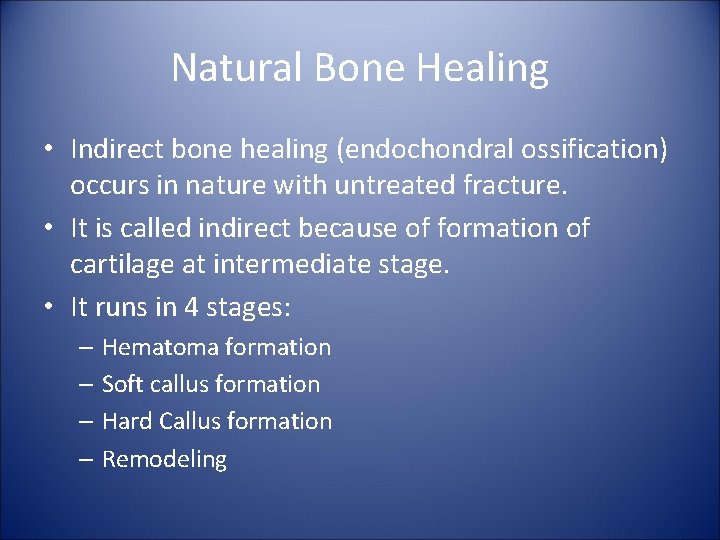 Natural Bone Healing

• Indirect bone healing (endochondral ossification) occurs in nature with untreated fracture.
• It is called indirect because of formation of cartilage at intermediate stage.
• It runs in 4 stages:
– Hematoma formation
– Soft callus formation
– Hard Callus formation
– Remodeling